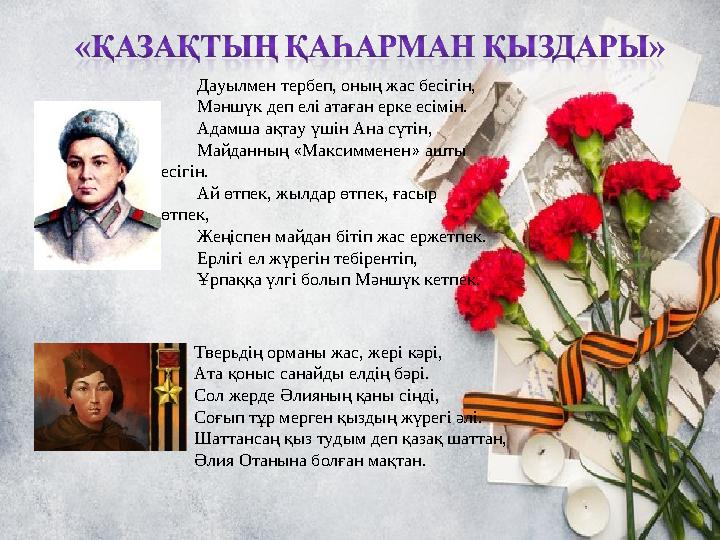 «ҚАЗАҚТЫҢ ҚАҺАРМАН ҚЫЗДАРЫ»

Дауылмен тербеп, оның жас бесігін,
Мәншүк деп елі атаған ерке есімін.
Адамша ақтау үшін Ана сүтін,
Майданның «Максимменен» ашты есігін.
Ай өтпек, жылдар өтпек, ғасыр өтпек,
Жеңіспен майдан бітіп жас ержетпек.
Ерлігі ел жүрегін тебірентіп,
Ұрпаққа үлгі болып Мәншүк кетпек.

Тверьдің орманы жас, жері кәрі,
Ата қоныс санайды елдің бәрі.
Сол жерде Әлияның қаны сіңді,
Соғып тұр мерген қыздың жүрегі әлі.
Шаттансаң қыз тудым деп қазақ шаттан,
Әлия Отанына болған мақтан.